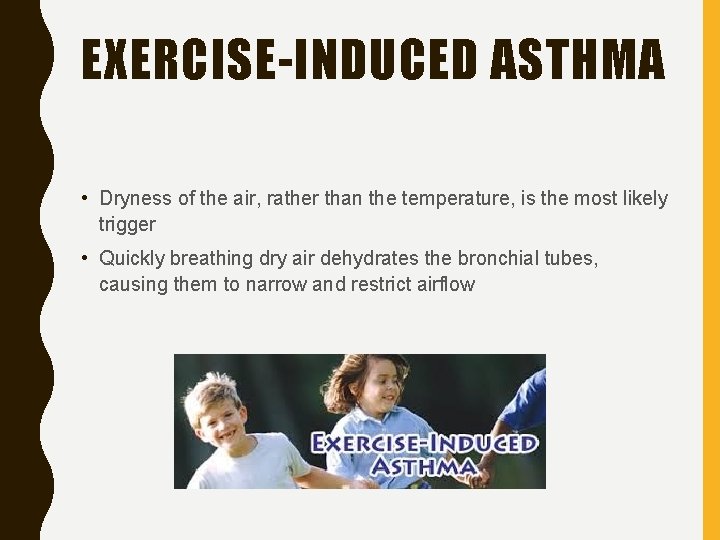 EXERCISE-INDUCED ASTHMA

• Dryness of the air, rather than the temperature, is the most likely trigger

• Quickly breathing dry air dehydrates the bronchial tubes, causing them to narrow and restrict airflow

EXERCISE-INDUCED ASTHMA